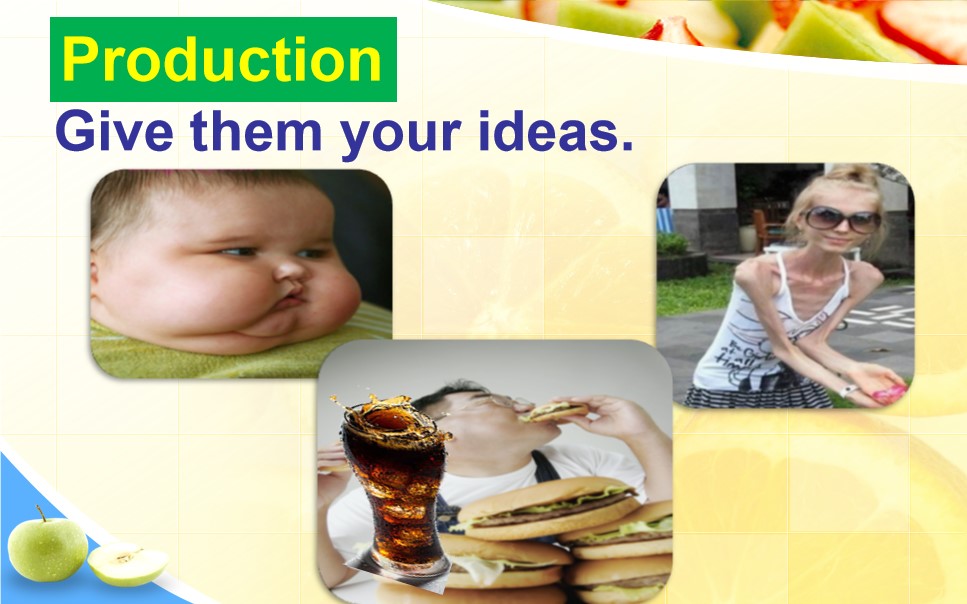 Production

Give them your ideas.